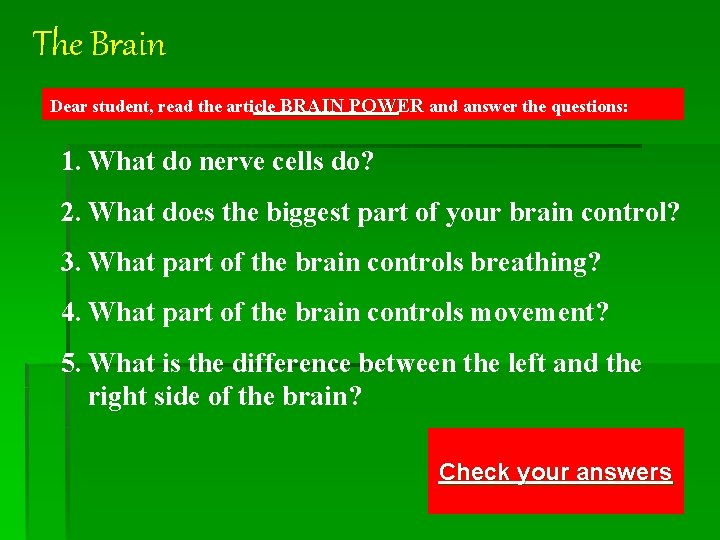 The Brain

Dear student, read the article BRAIN POWER and answer the questions:

1. What do nerve cells do?

2. What does the biggest part of your brain control?

3. What part of the brain controls breathing?

4. What part of the brain controls movement?

5. What is the difference between the left and the right side of the brain?

Check your answers